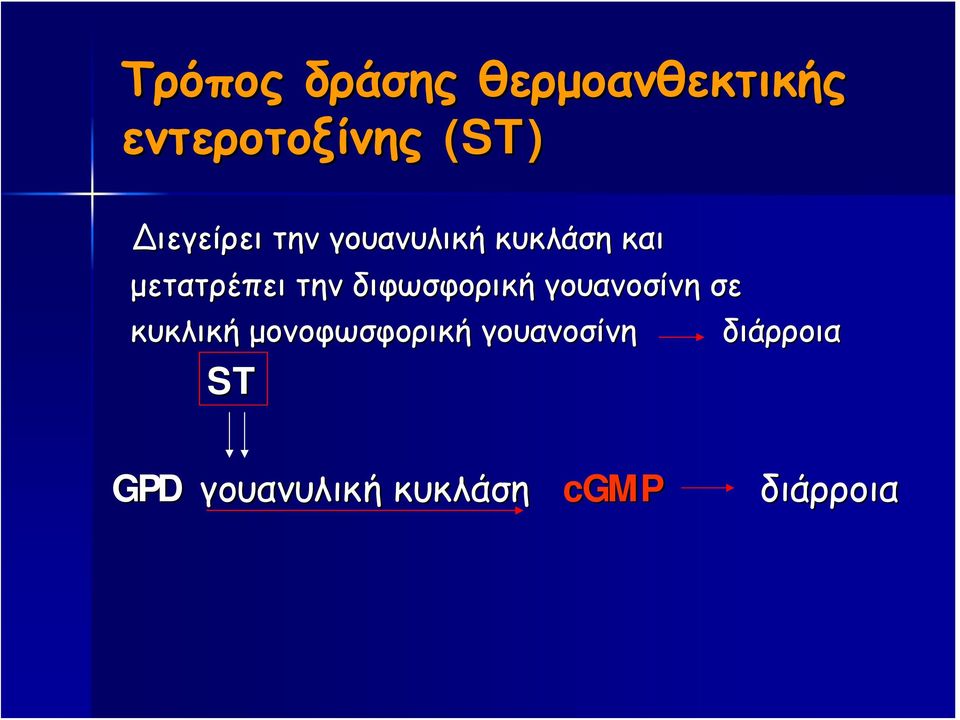 Τρόπος δράσης θερμοανθεκτικής εντεροτοξίνης (ST)

Διεγείρει την γουανυλική κυκλάση και μετατρέπει την διφωσφορική γουανοσίνη σε κυκλική μονοφωσφορική γουανοσίνη → διάρροια

ST

GPD γουανυλική κυκλάση cGMP → διάρροια